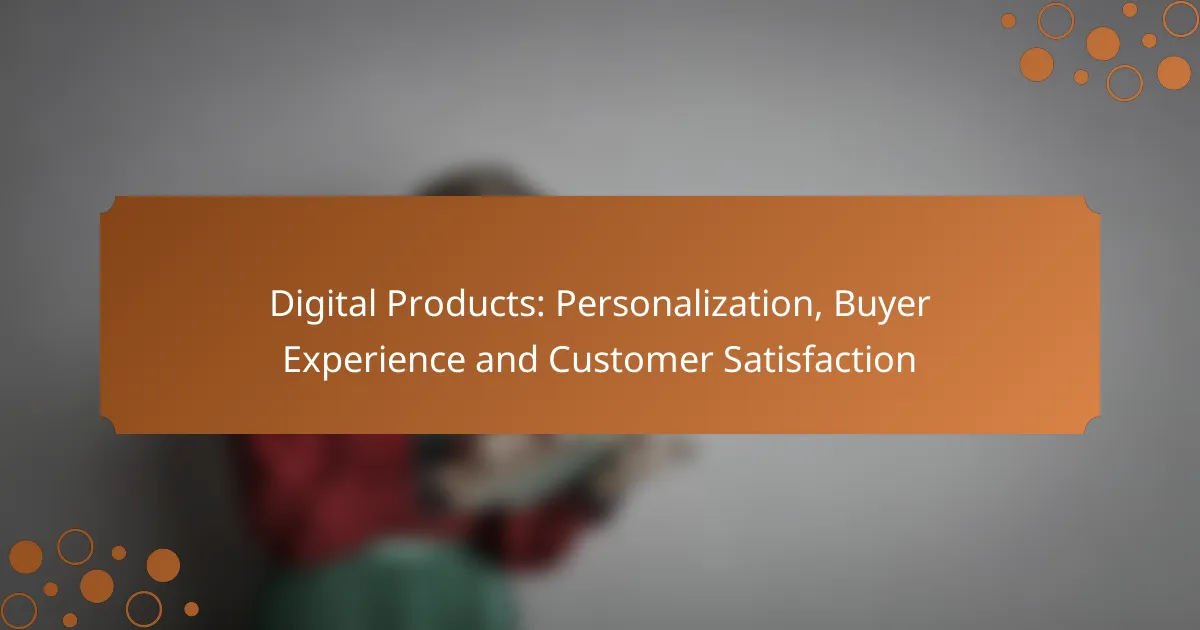 Digital Products: Personalization, Buyer Experience and Customer Satisfaction